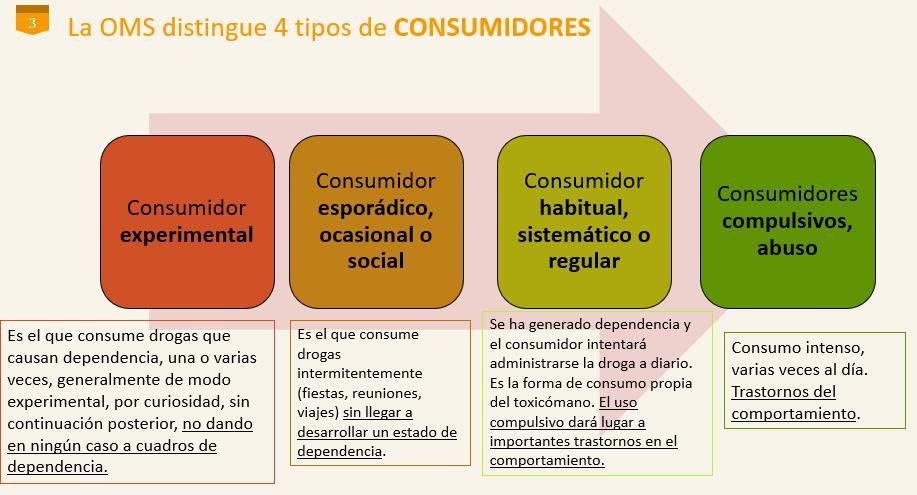 3

La OMS distingue 4 tipos de CONSUMIDORES

Consumidor experimental

Consumidor esporádico, ocasional o social

Consumidor habitual, sistemático o regular

Consumidores compulsivos, abuso

Es el que consume drogas que causan dependencia, una o varias veces, generalmente de modo experimental, por curiosidad, sin continuación posterior, no dando en ningún caso a cuadros de dependencia.

Es el que consume drogas intermitentemente (fiestas, reuniones, viajes) sin llegar a desarrollar un estado de dependencia.

Se ha generado dependencia y el consumidor intentará administrarse la droga a diario. Es la forma de consumo propia del toxicómano. El uso compulsivo dará lugar a importantes trastornos en el comportamiento.

Consumo intenso, varias veces al día. Trastornos del comportamiento.